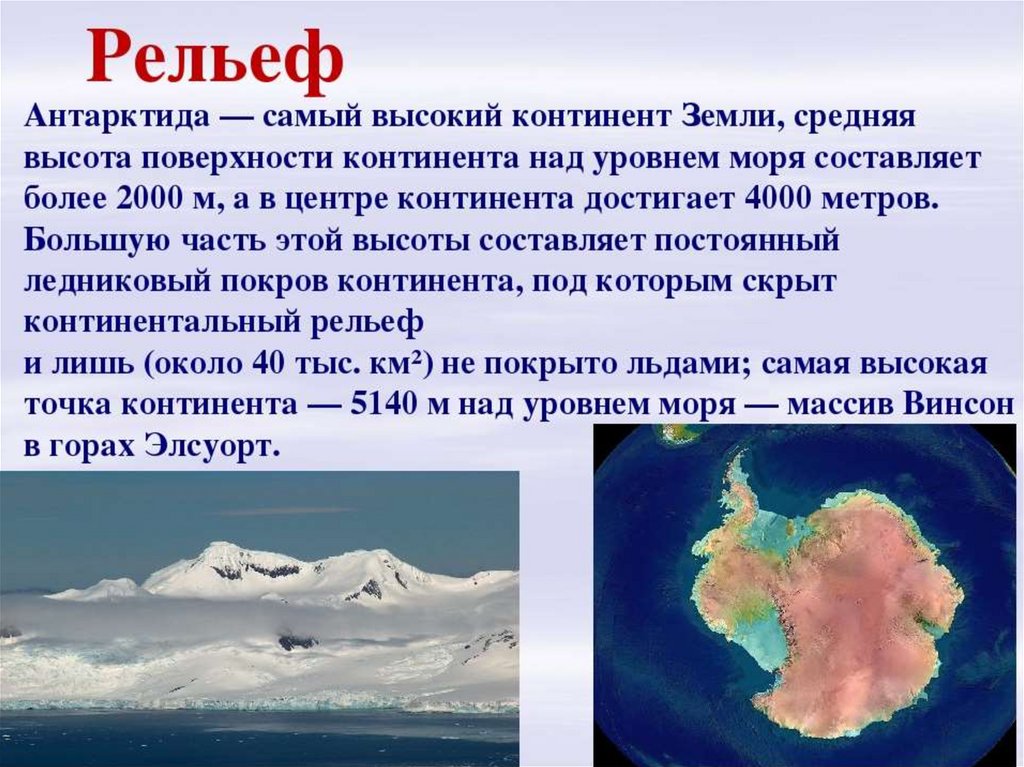 Рельеф

Антарктида — самый высокий континент Земли, средняя высота поверхности континента над уровнем моря составляет более 2000 м, а в центре континента достигает 4000 метров. Большую часть этой высоты составляет постоянный ледниковый покров континента, под которым скрыт континентальный рельеф
и лишь (около 40 тыс. км²) не покрыто льдами; самая высокая точка континента — 5140 м над уровнем моря — массив Винсон в горах Элсуорт.